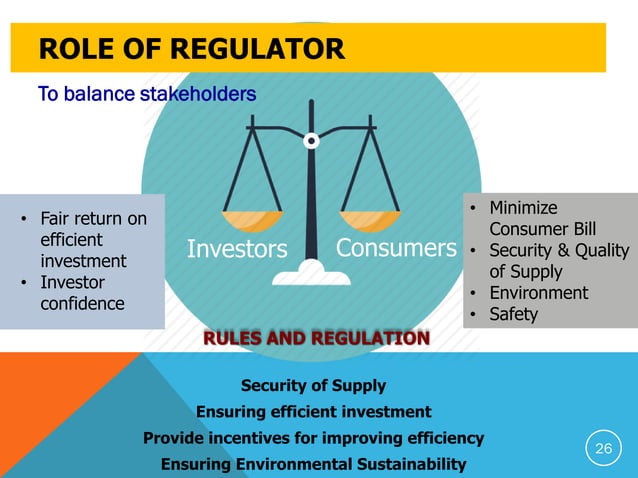 ROLE OF REGULATOR

To balance stakeholders

• Fair return on efficient investment
• Investor confidence

Investors

Consumers

• Minimize Consumer Bill
• Security & Quality of Supply
• Environment
• Safety

RULES AND REGULATION

Security of Supply
Ensuring efficient investment
Provide incentives for improving efficiency
Ensuring Environmental Sustainability

26